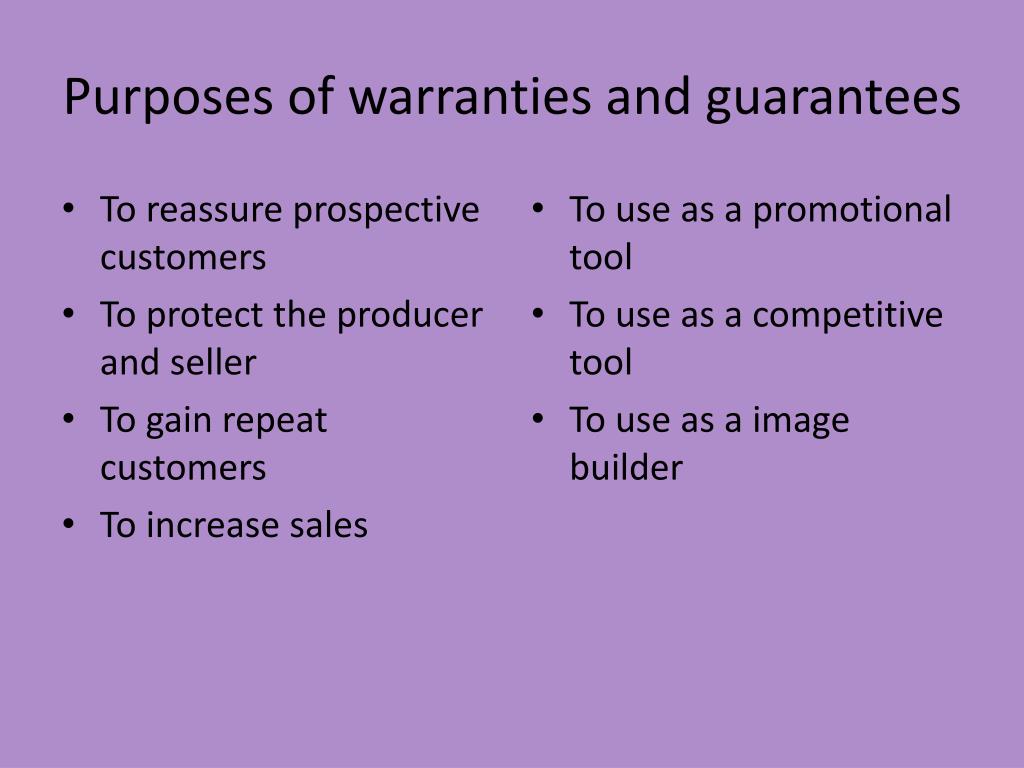 Purposes of warranties and guarantees

• To reassure prospective customers
• To protect the producer and seller
• To gain repeat customers
• To increase sales

• To use as a promotional tool
• To use as a competitive tool
• To use as a image builder